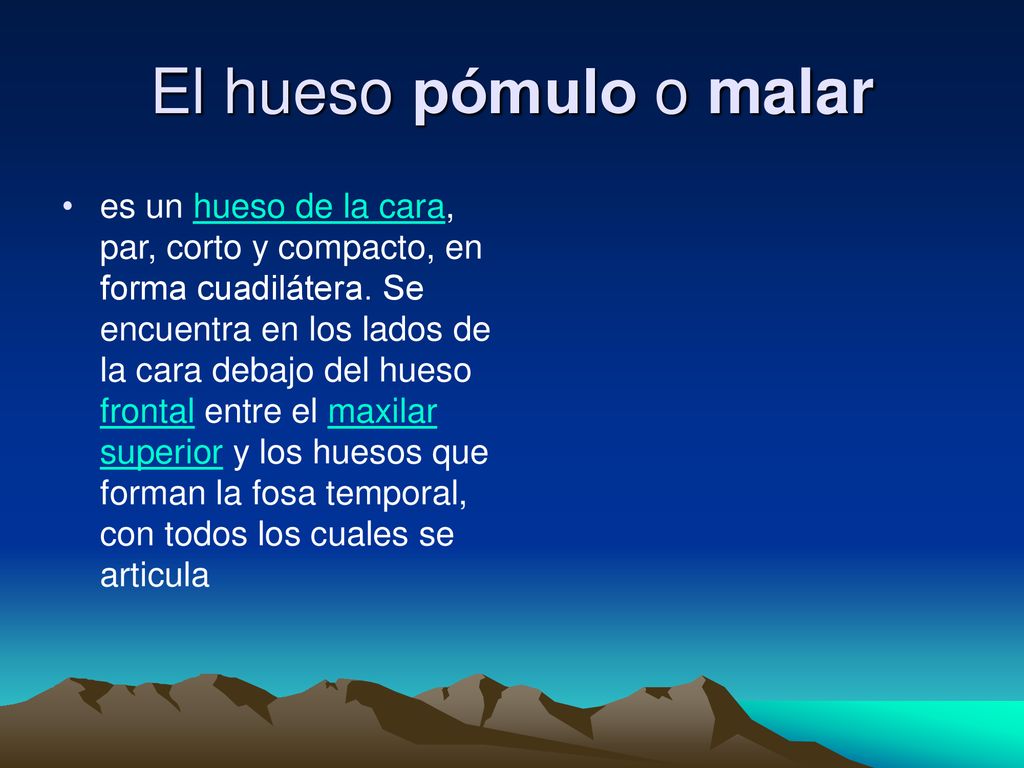 El hueso pómulo o malar

• es un hueso de la cara, par, corto y compacto, en forma cuadilátera. Se encuentra en los lados de la cara debajo del hueso frontal entre el maxilar superior y los huesos que forman la fosa temporal, con todos los cuales se articula